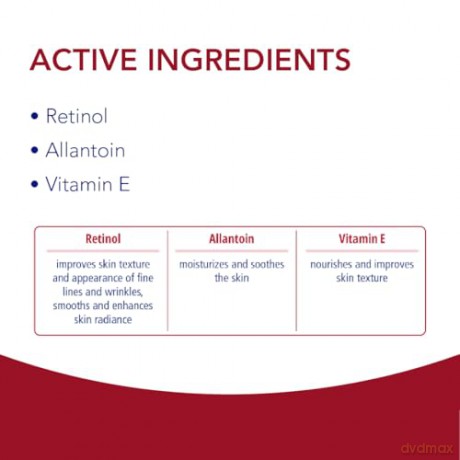 ACTIVE INGREDIENTS

• Retinol
• Allantoin
• Vitamin E

| Retinol | Allantoin | Vitamin E |
|---|---|---|
| improves skin texture and appearance of fine lines and wrinkles, smooths and enhances skin radiance | moisturizes and soothes the skin | nourishes and improves skin texture |

dvdmax